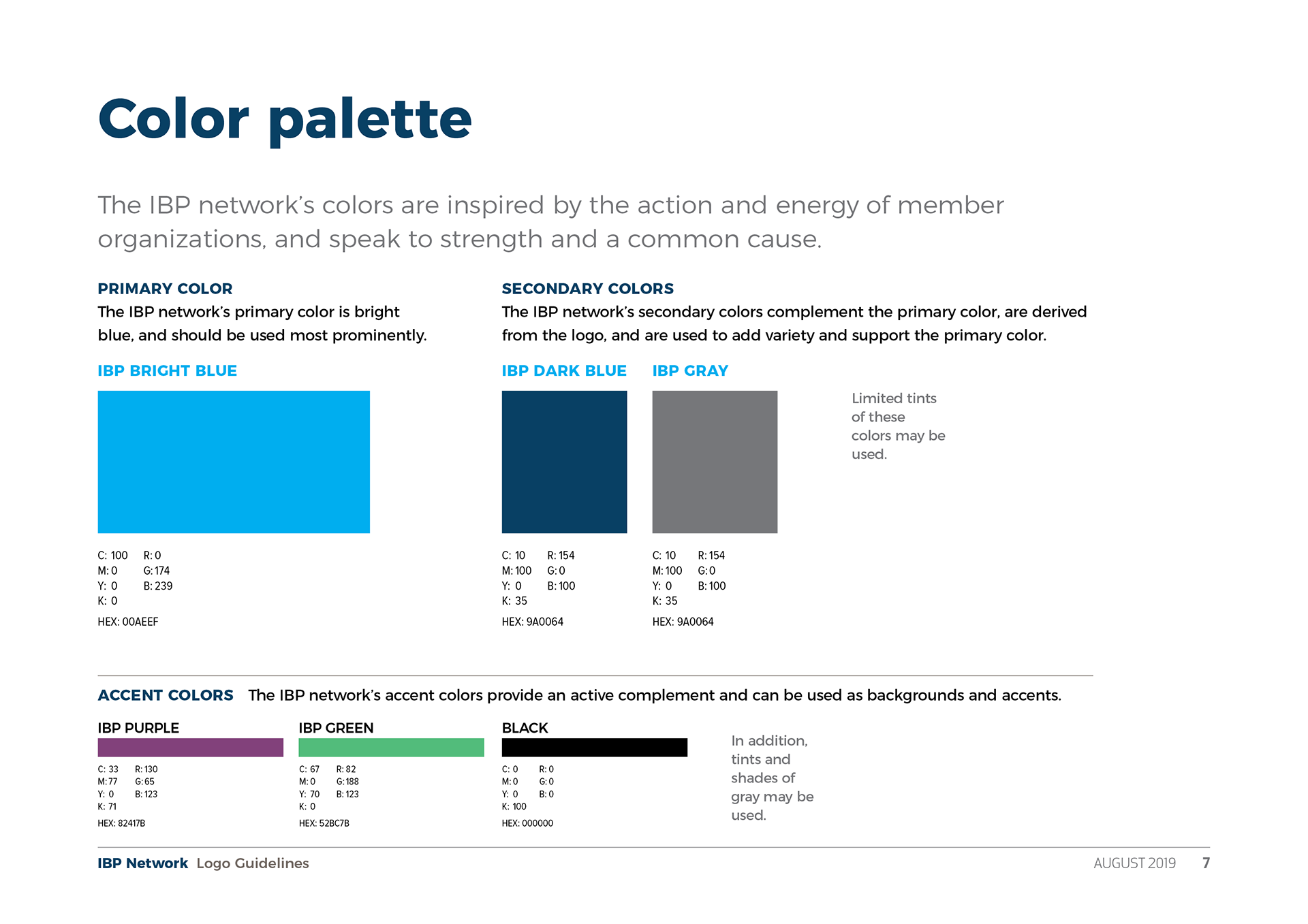 Color palette

The IBP network's colors are inspired by the action and energy of member organizations, and speak to strength and a common cause.

PRIMARY COLOR
The IBP network's primary color is bright blue, and should be used most prominently.

IBP BRIGHT BLUE

C: 100 R: 0
M: 0 G: 174
Y: 0 B: 239
K: 0
HEX: 00AEEF

SECONDARY COLORS
The IBP network's secondary colors complement the primary color, are derived from the logo, and are used to add variety and support the primary color.

IBP DARK BLUE

C: 10 R: 154
M: 100 G: 0
Y: 0 B: 100
K: 35
HEX: 9A0064

IBP GRAY

C: 10 R: 154
M: 100 G: 0
Y: 0 B: 100
K: 35
HEX: 9A0064

Limited tints of these colors may be used.

ACCENT COLORS The IBP network's accent colors provide an active complement and can be used as backgrounds and accents.

IBP PURPLE
C: 33 R: 130
M: 77 G: 65
Y: 0 B: 123
K: 71
HEX: 82417B

IBP GREEN
C: 67 R: 82
M: 0 G: 188
Y: 70 B: 123
K: 0
HEX: 52BC7B

BLACK
C: 0 R: 0
M: 0 G: 0
Y: 0 B: 0
K: 100
HEX: 000000

In addition, tints and shades of gray may be used.

IBP Network Logo Guidelines AUGUST 2019 7